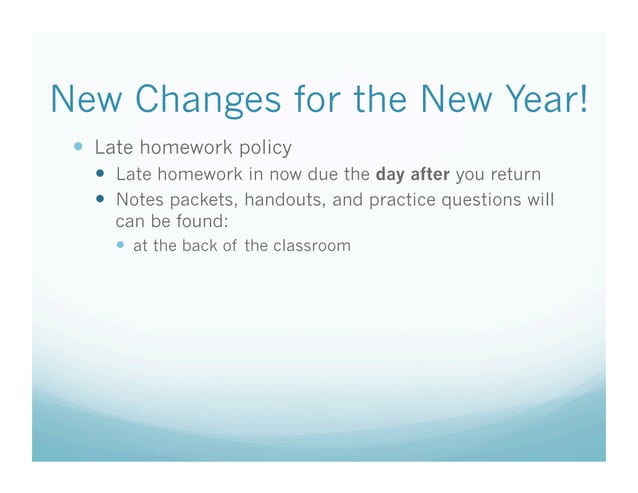 New Changes for the New Year!

- Late homework policy
  - Late homework in now due the **day after** you return
  - Notes packets, handouts, and practice questions will can be found:
    - at the back of the classroom